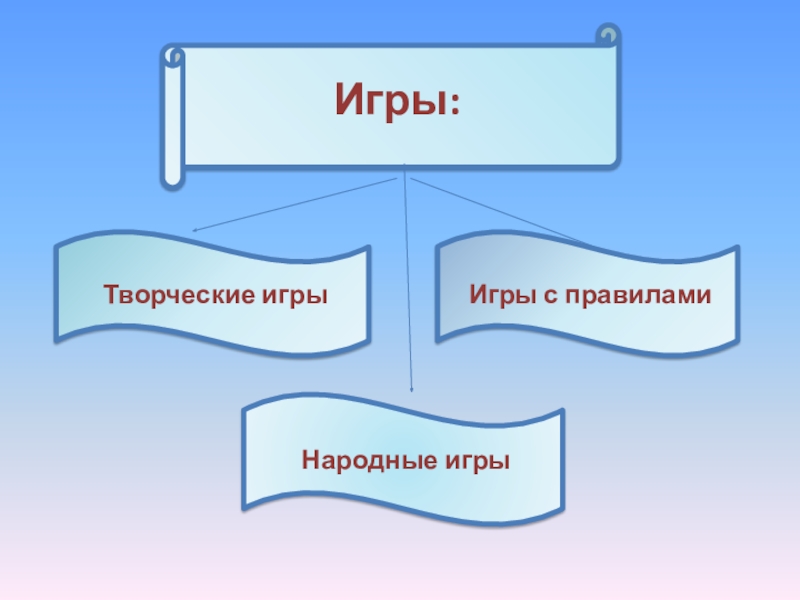 Игры:

Творческие игры

Игры с правилами

Народные игры